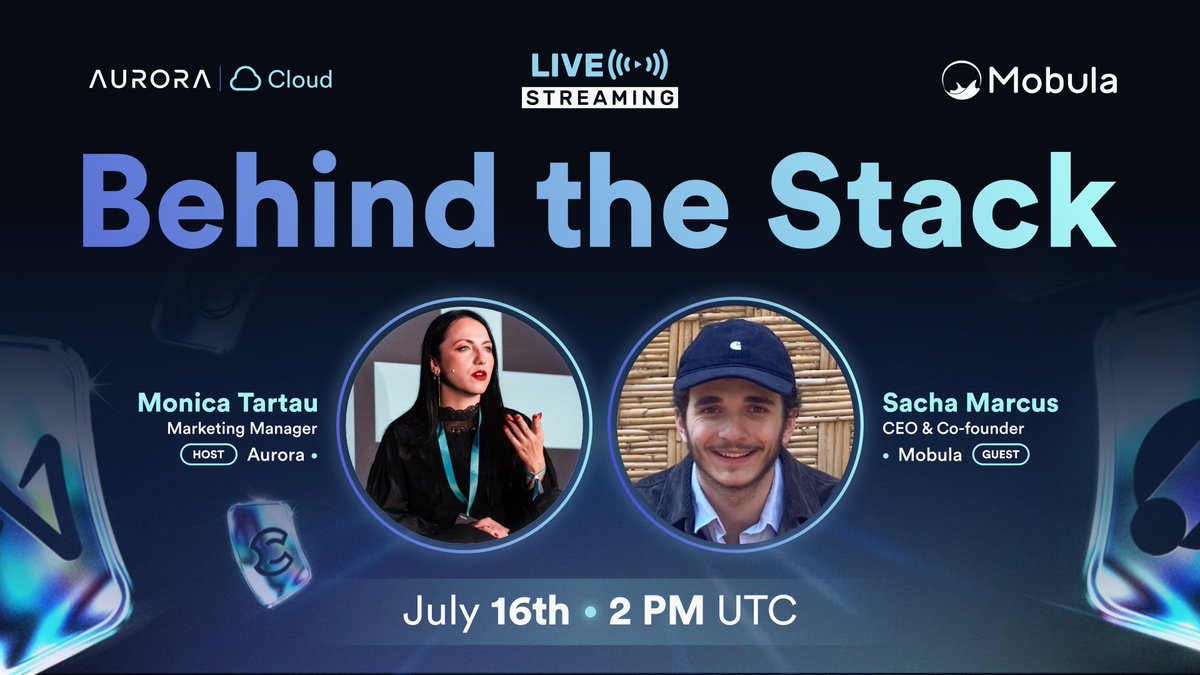 AURORA | Cloud

LIVE
STREAMING

Mobula

Behind the Stack

Monica Tartau
Marketing Manager
HOST Aurora •

Sacha Marcus
CEO & Co-founder
• Mobula GUEST

July 16th • 2 PM UTC